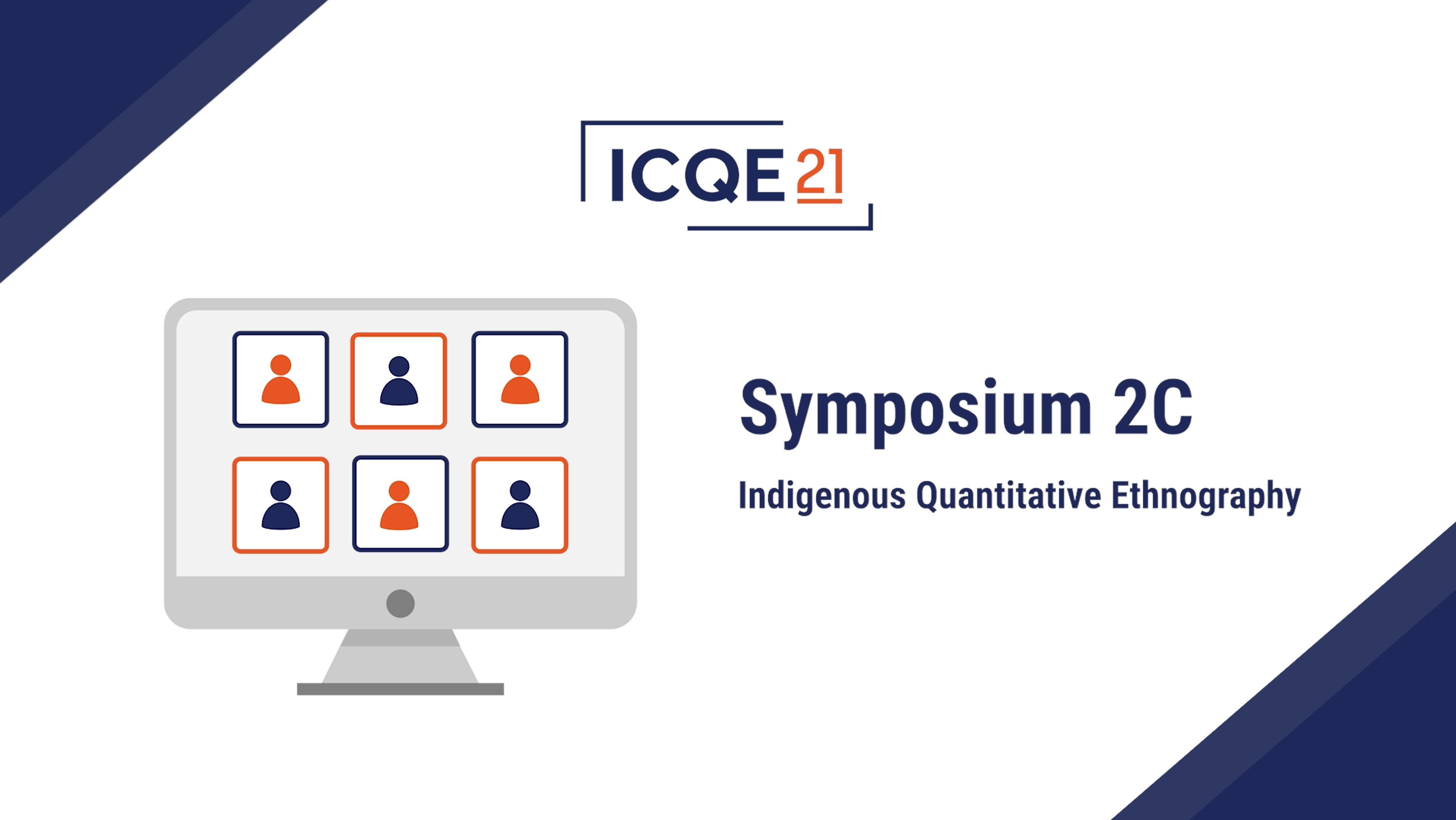 ICQE 21

Symposium 2C

Indigenous Quantitative Ethnography